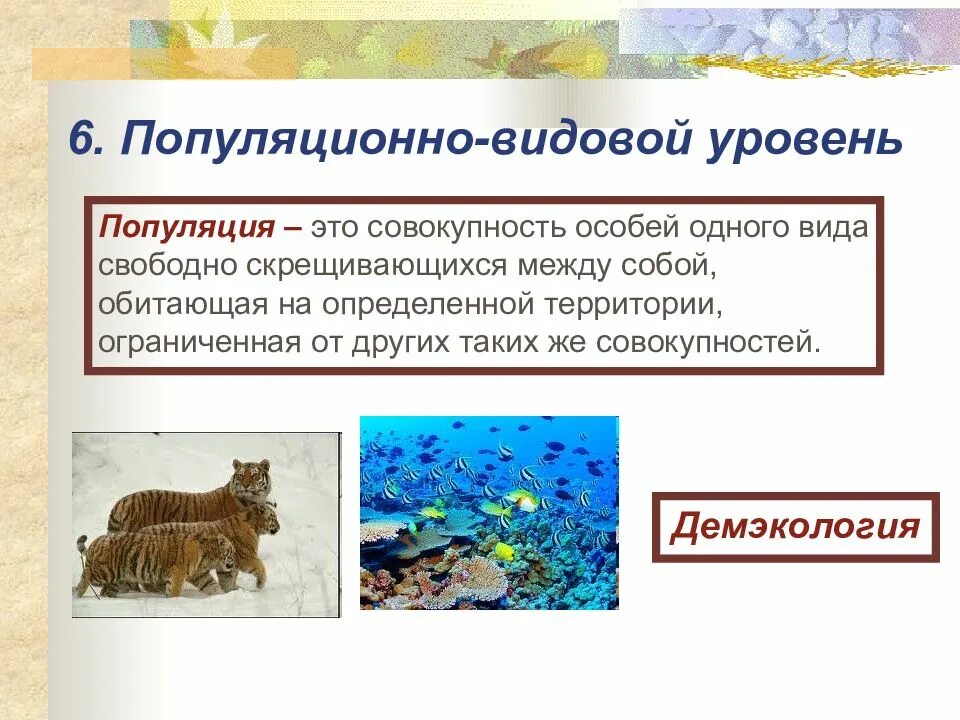 6. Популяционно-видовой уровень

Популяция – это совокупность особей одного вида свободно скрещивающихся между собой, обитающая на определенной территории, ограниченная от других таких же совокупностей.

Демэкология